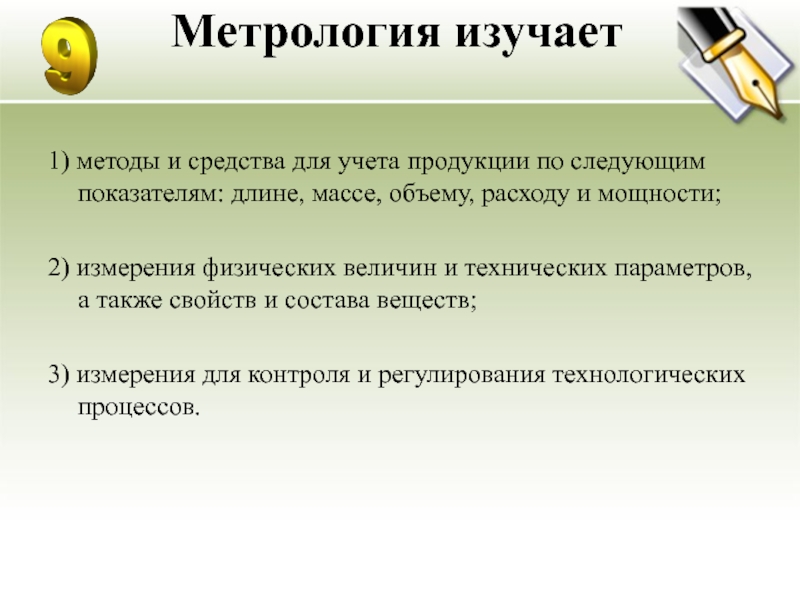 9

Метрология изучает

1) методы и средства для учета продукции по следующим показателям: длине, массе, объему, расходу и мощности;

2) измерения физических величин и технических параметров, а также свойств и состава веществ;

3) измерения для контроля и регулирования технологических процессов.